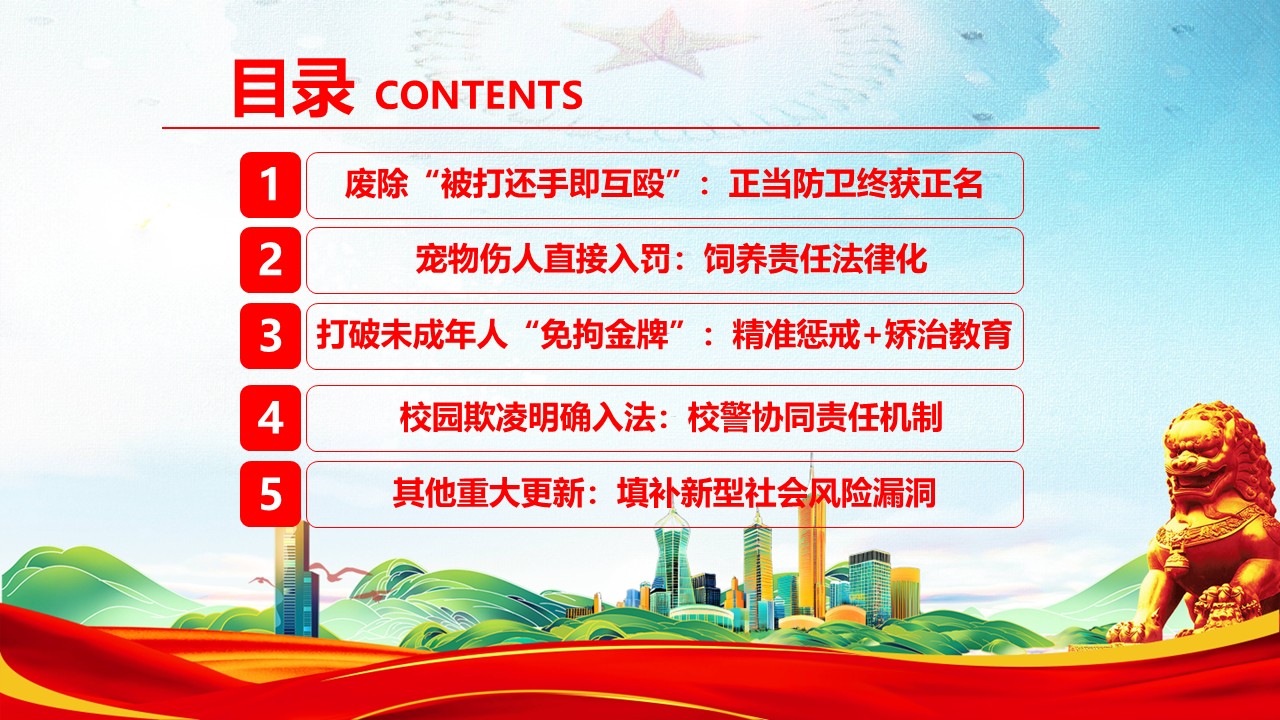 目录 CONTENTS

1 废除“被打还手即互殴”：正当防卫终获正名

2 宠物伤人直接入罚：饲养责任法律化

3 打破未成年人“免拘金牌”：精准惩戒+矫治教育

4 校园欺凌明确入法：校警协同责任机制

5 其他重大更新：填补新型社会风险漏洞